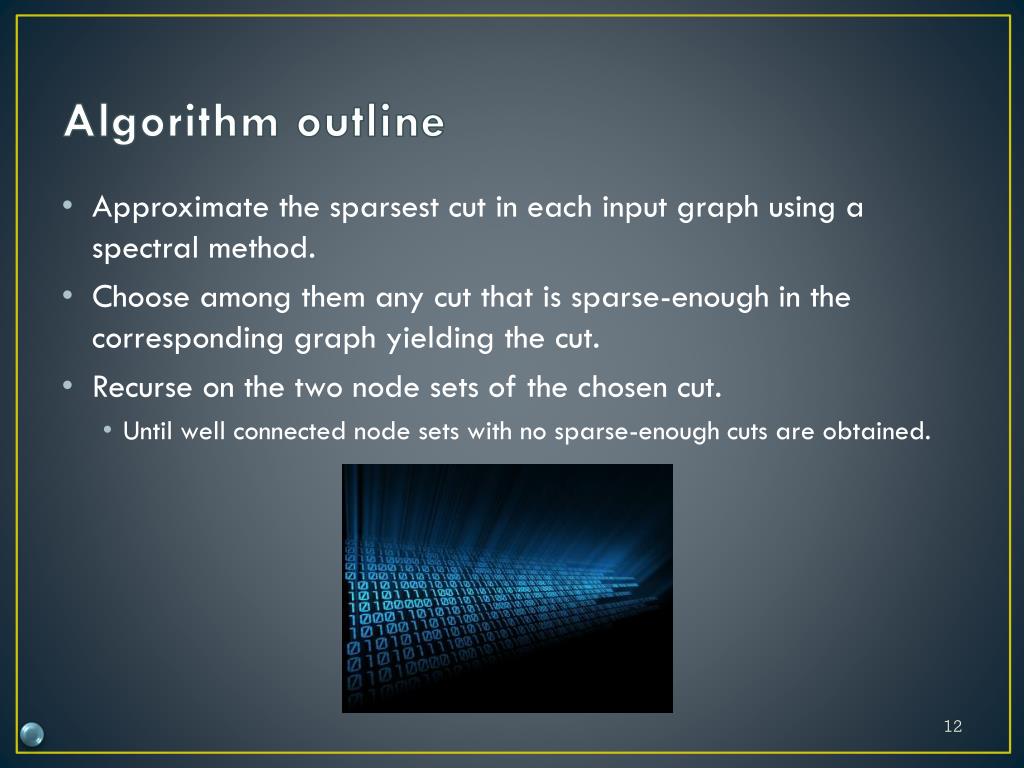 Algorithm outline

• Approximate the sparsest cut in each input graph using a spectral method.

• Choose among them any cut that is sparse-enough in the corresponding graph yielding the cut.

• Recurse on the two node sets of the chosen cut.

• Until well connected node sets with no sparse-enough cuts are obtained.

12